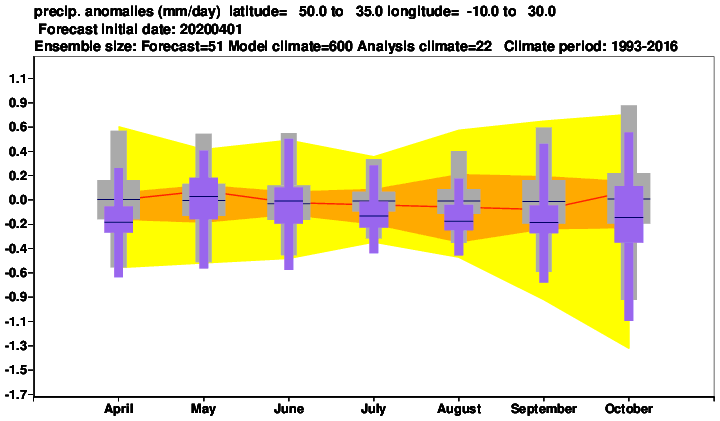 precip. anomalies (mm/day) latitude= 50.0 to 35.0 longitude= -10.0 to 30.0
Forecast initial date: 20200401
Ensemble size: Forecast=51 Model climate=600 Analysis climate=22 Climate period: 1993-2016

1.1
0.9
0.6
0.4
0.2
0.0
-0.2
-0.4
-0.6
-0.9
-1.1
-1.3
-1.5
-1.7

April
May
June
July
August
September
October